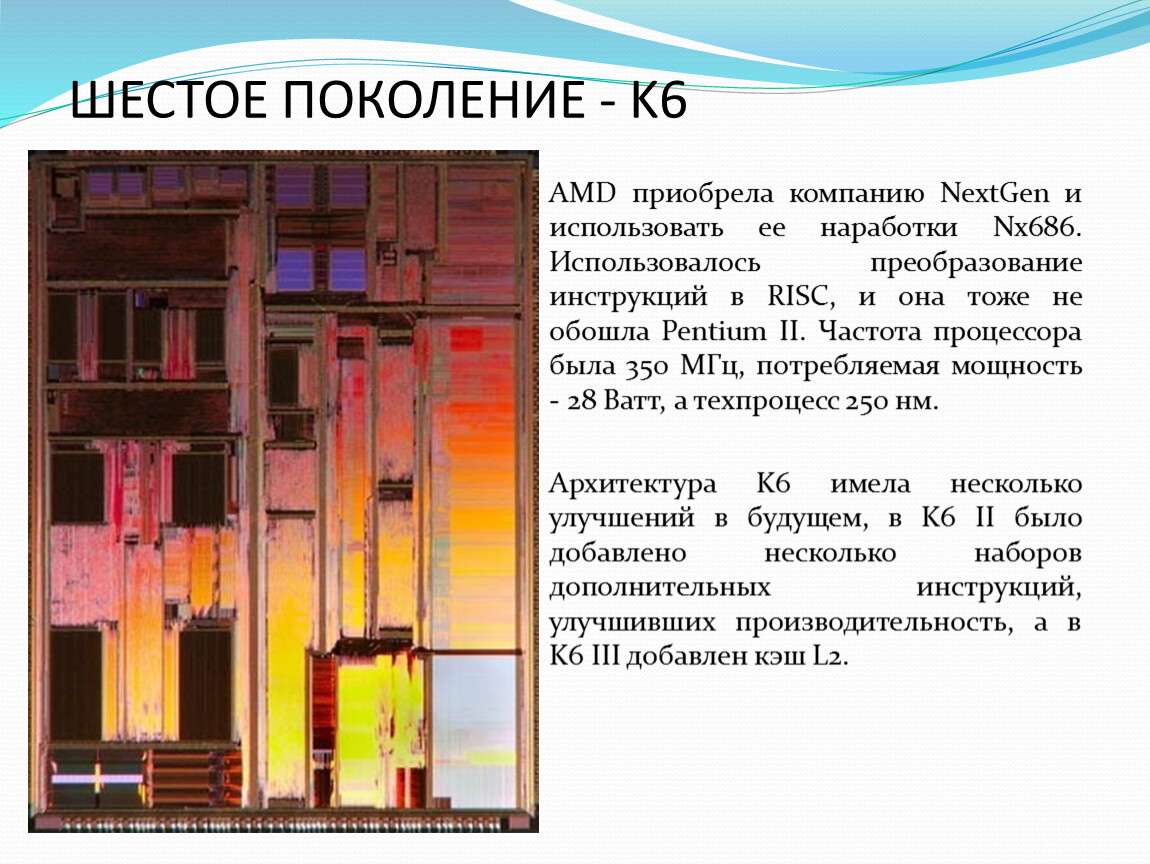 ШЕСТОЕ ПОКОЛЕНИЕ - К6

AMD приобрела компанию NextGen и использовать ее наработки Nx686. Использовалось преобразование инструкций в RISC, и она тоже не обошла Pentium II. Частота процессора была 350 МГц, потребляемая мощность - 28 Ватт, а техпроцесс 250 нм.

Архитектура К6 имела несколько улучшений в будущем, в К6 II было добавлено несколько наборов дополнительных инструкций, улучшивших производительность, а в К6 III добавлен кэш L2.